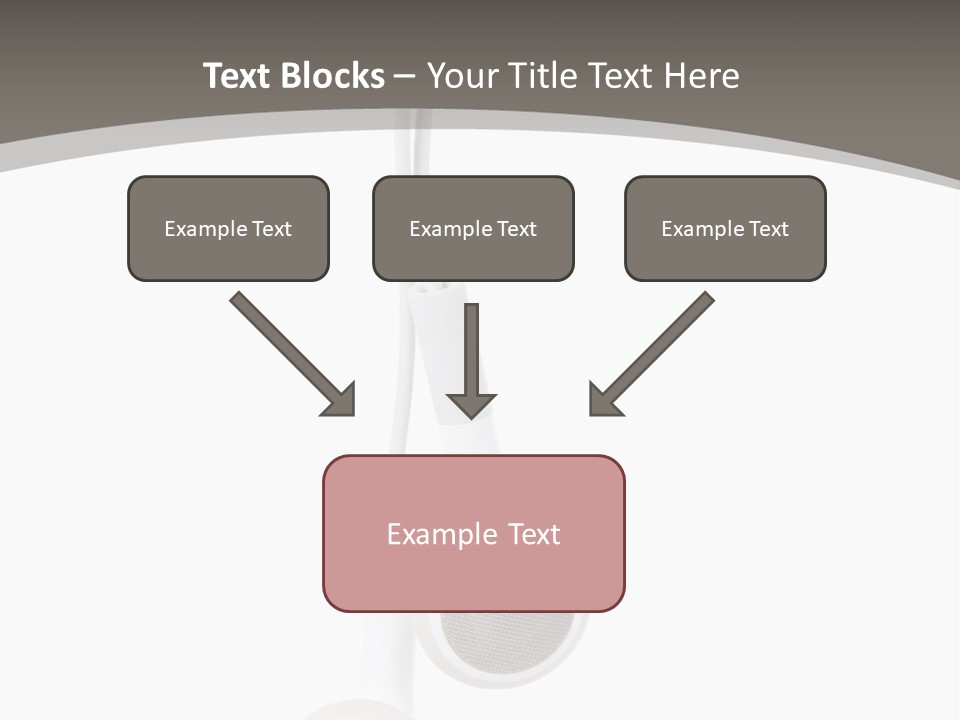 Text Blocks – Your Title Text Here

Example Text

Example Text

Example Text

Example Text